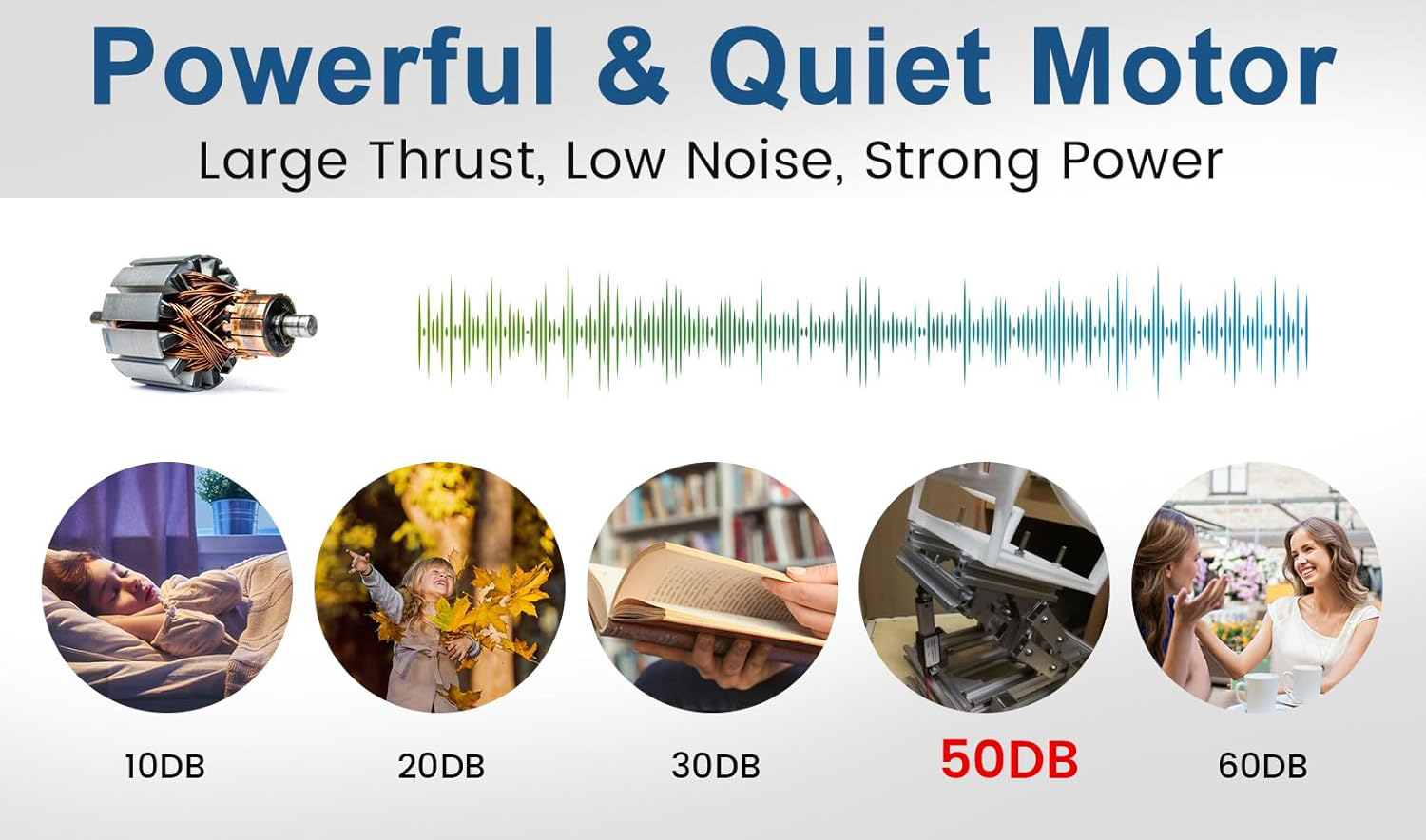 Powerful & Quiet Motor
Large Thrust, Low Noise, Strong Power

10DB
20DB
30DB
50DB
60DB